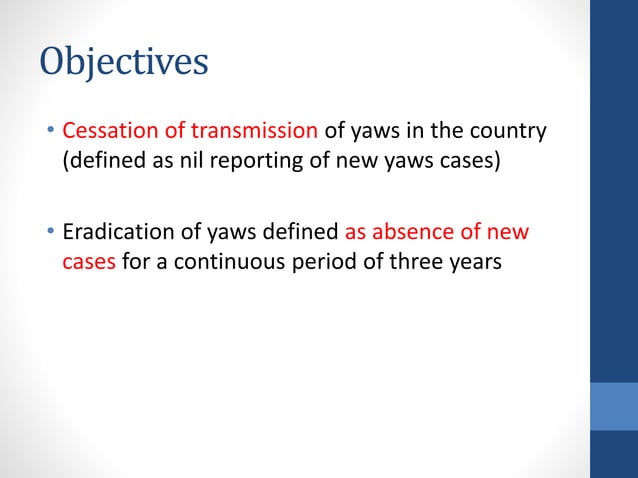 Objectives

• Cessation of transmission of yaws in the country (defined as nil reporting of new yaws cases)

• Eradication of yaws defined as absence of new cases for a continuous period of three years